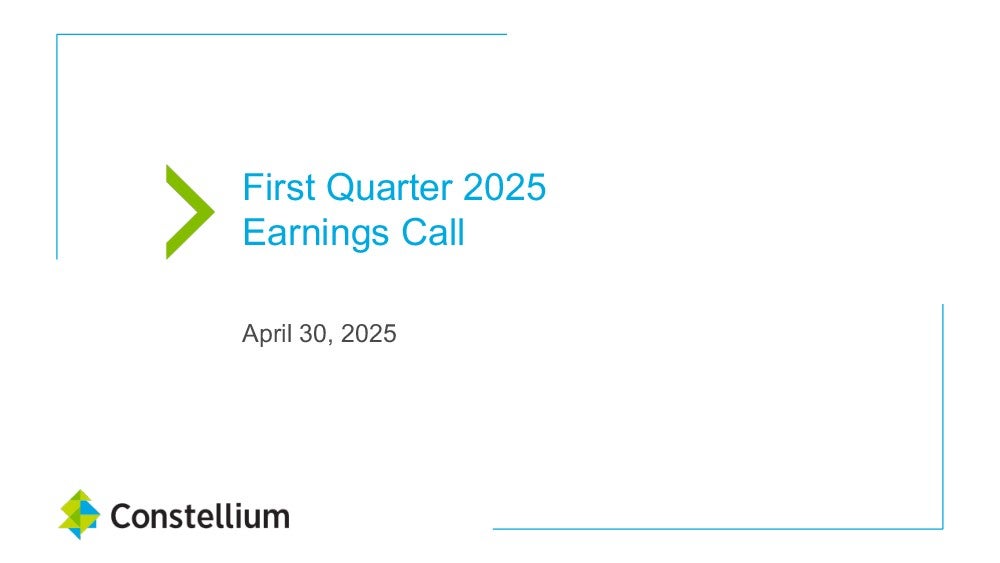 First Quarter 2025
Earnings Call

April 30, 2025

Constellium